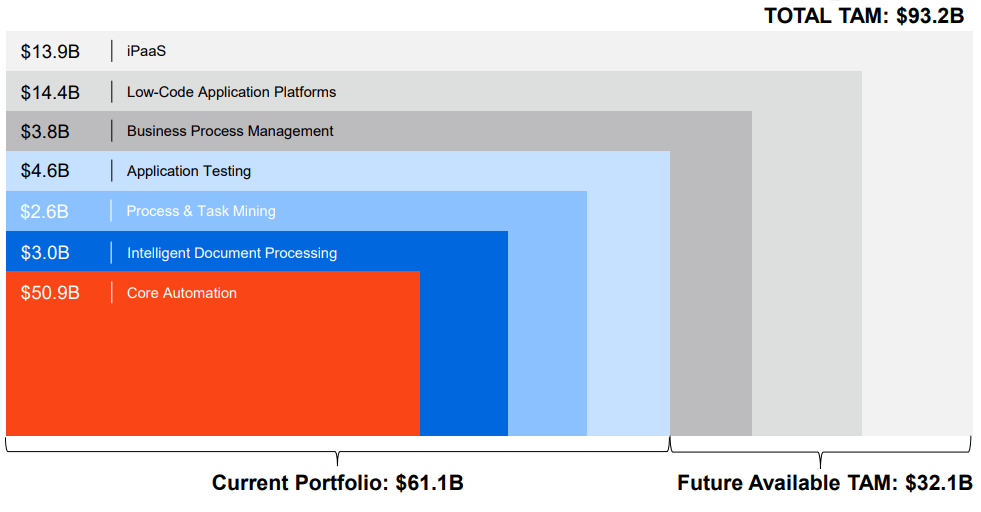 TOTAL TAM: $93.2B

$13.9B | iPaaS

$14.4B | Low-Code Application Platforms

$3.8B | Business Process Management

$4.6B | Application Testing

$2.6B | Process & Task Mining

$3.0B | Intelligent Document Processing

$50.9B | Core Automation

Current Portfolio: $61.1B

Future Available TAM: $32.1B